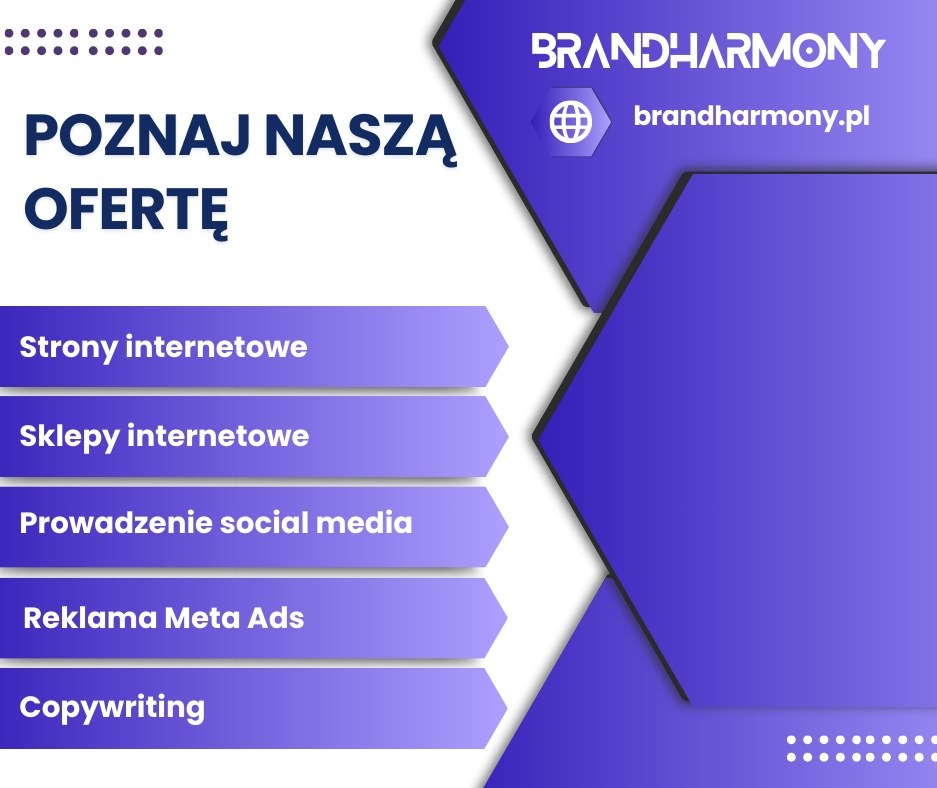 BRANDHARMONY

brandharmony.pl

POZNAJ NASZĄ OFERTĘ

Strony internetowe

Sklepy internetowe

Prowadzenie social media

Reklama Meta Ads

Copywriting